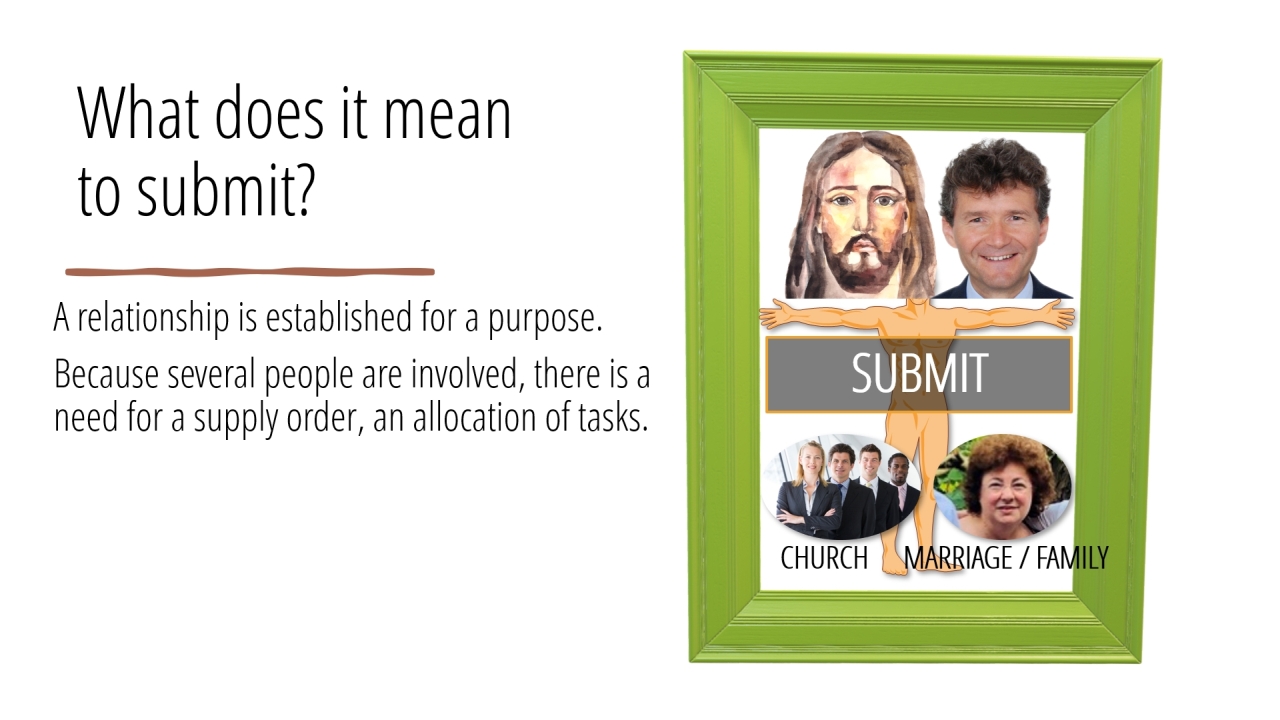 What does it mean to submit?

A relationship is established for a purpose.

Because several people are involved, there is a need for a supply order, an allocation of tasks.

SUBMIT

CHURCH

MARRIAGE / FAMILY